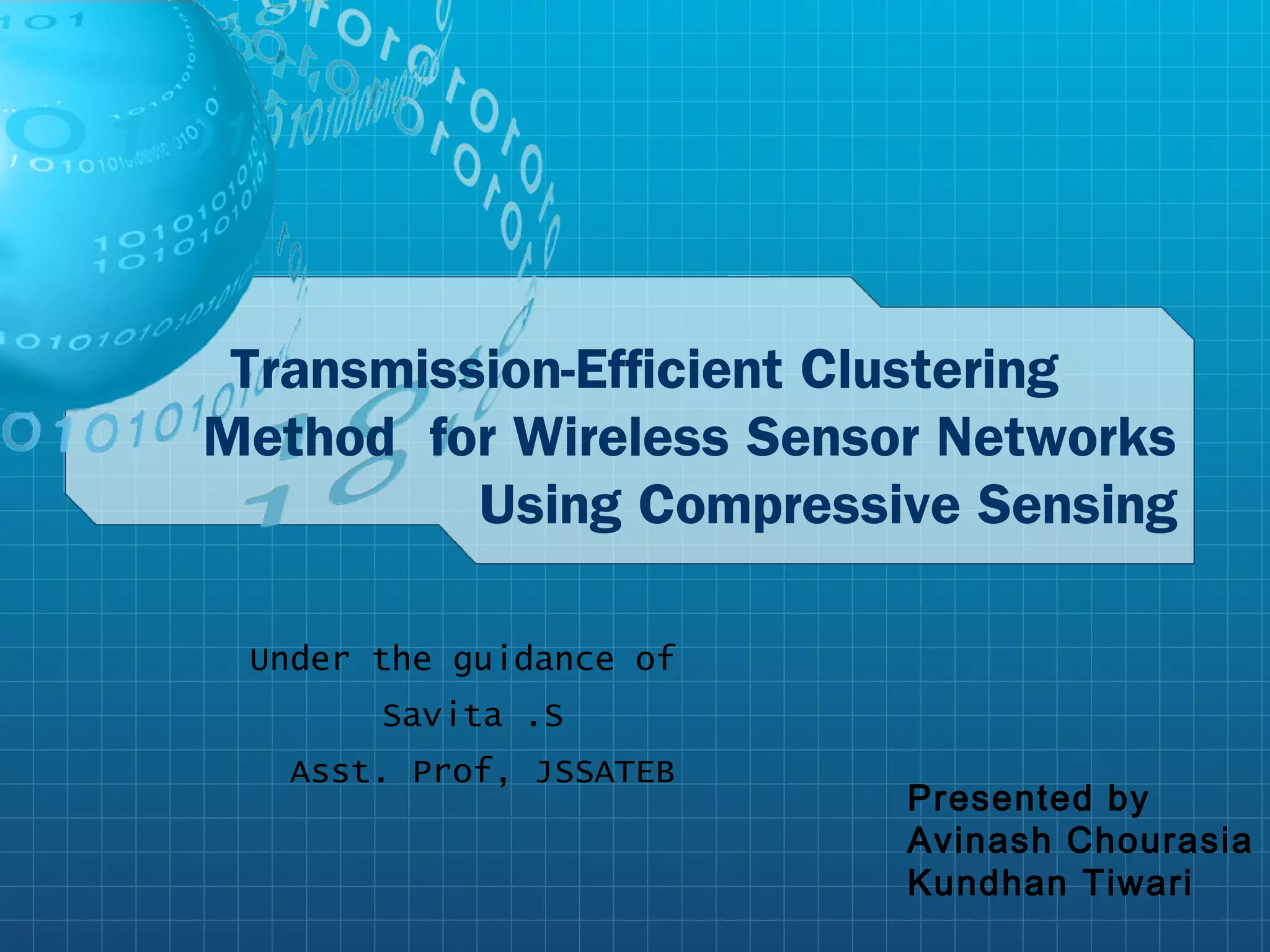 Transmission-Efficient Clustering Method for Wireless Sensor Networks Using Compressive Sensing

Under the guidance of
Savita .S
Asst. Prof, JSSATEB

Presented by
Avinash Chourasia
Kundhan Tiwari